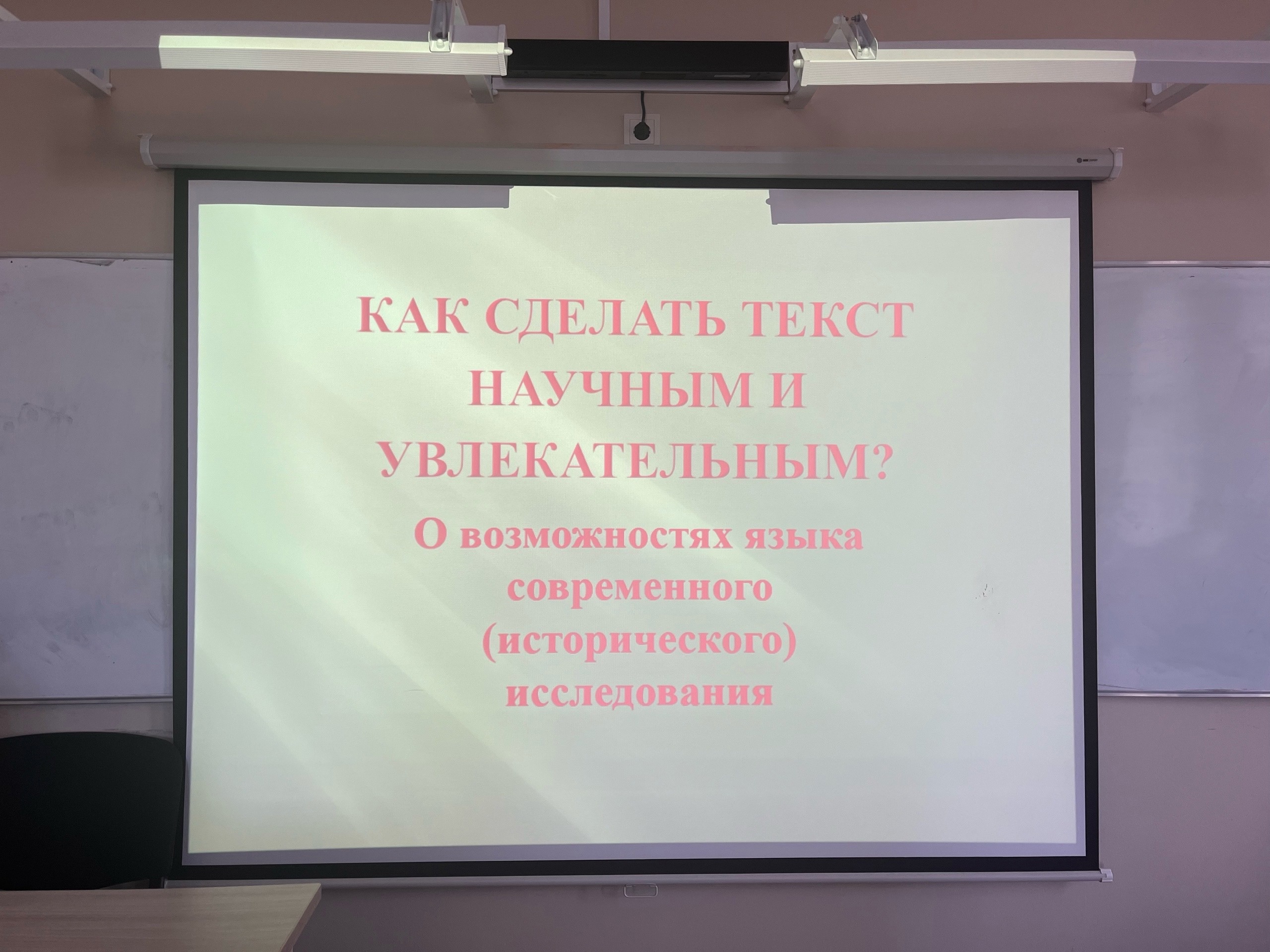 КАК СДЕЛАТЬ ТЕКСТ НАУЧНЫМ И УВЛЕКАТЕЛЬНЫМ?

О возможностях языка современного (исторического) исследования